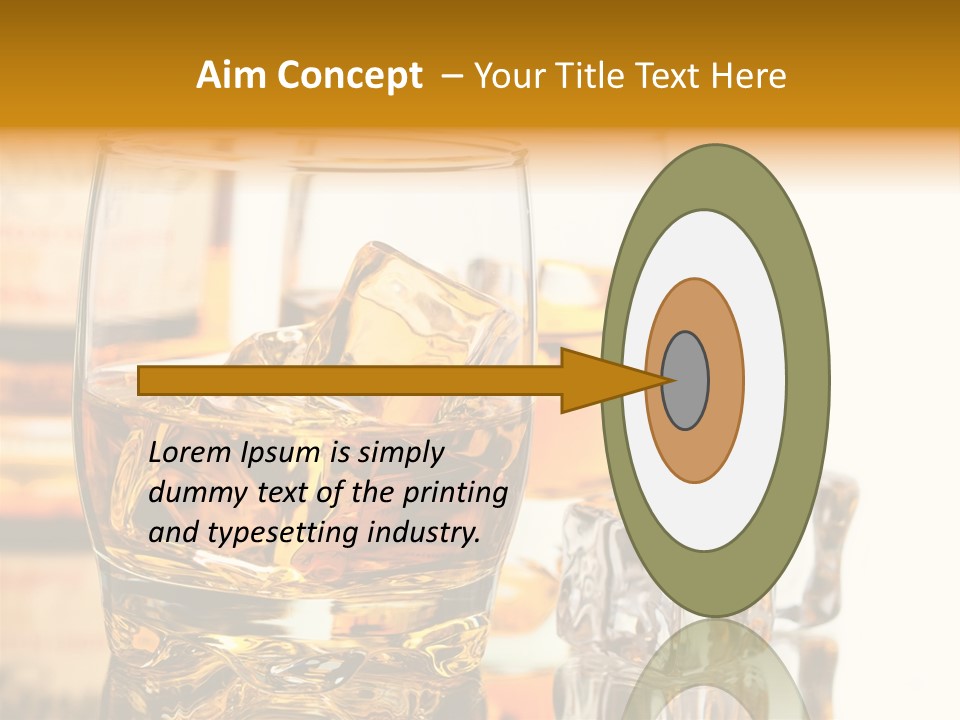 Aim Concept – Your Title Text Here

Lorem Ipsum is simply dummy text of the printing and typesetting industry.